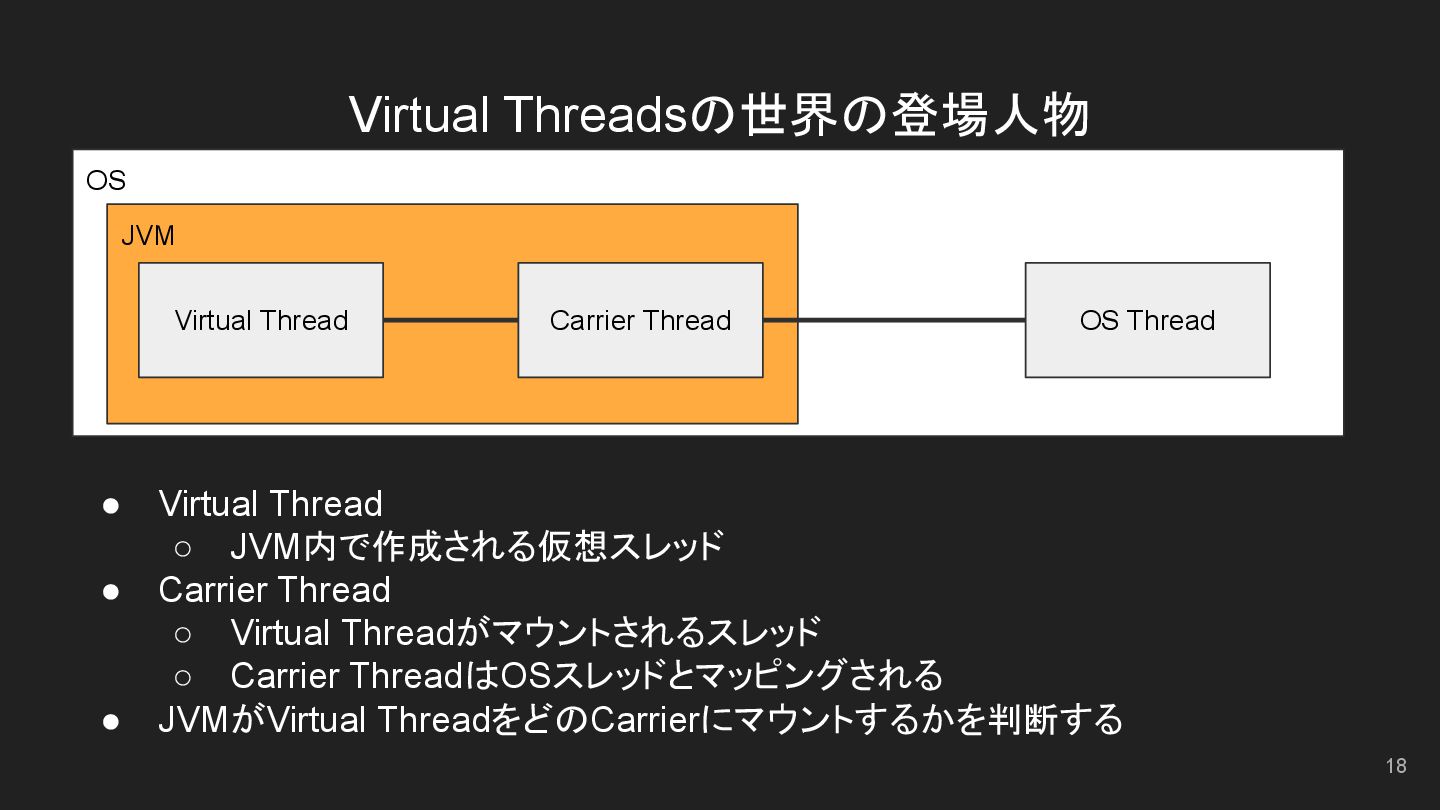 Virtual Threadsの世界の登場人物

OS

JVM

Virtual Thread

Carrier Thread

OS Thread

● Virtual Thread
  ○ JVM内で作成される仮想スレッド
● Carrier Thread
  ○ Virtual Threadがマウントされるスレッド
  ○ Carrier ThreadはOSスレッドとマッピングされる
● JVMがVirtual ThreadをどのCarrierにマウントするかを判断する

18